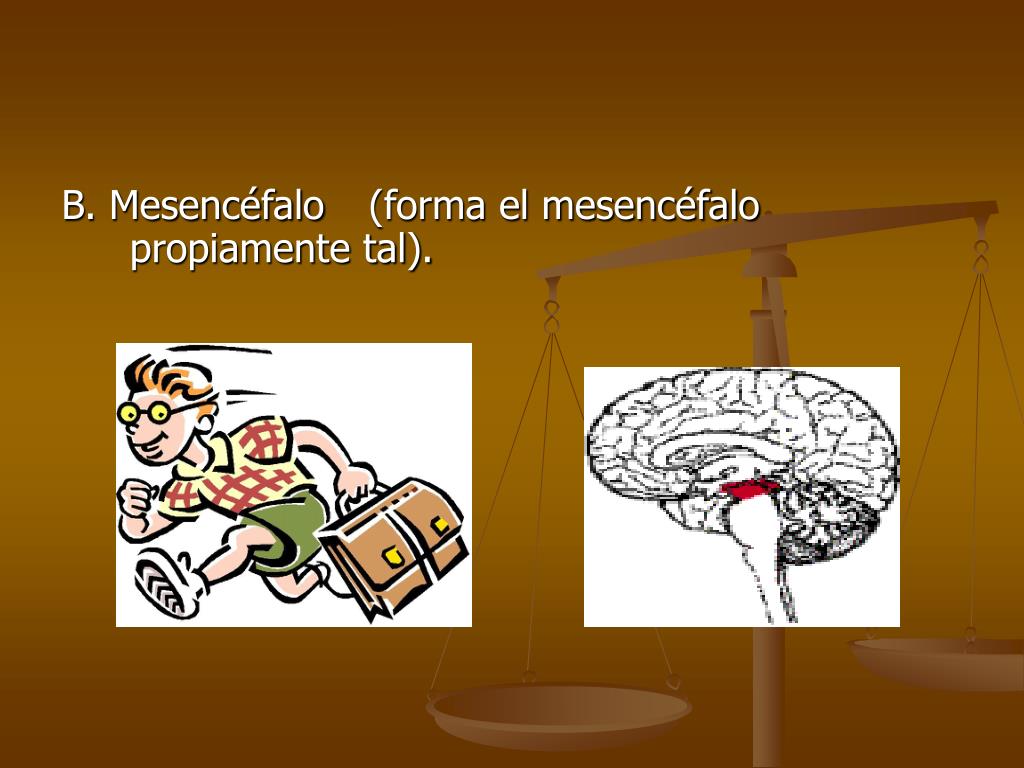 B. Mesencéfalo (forma el mesencéfalo propiamente tal).